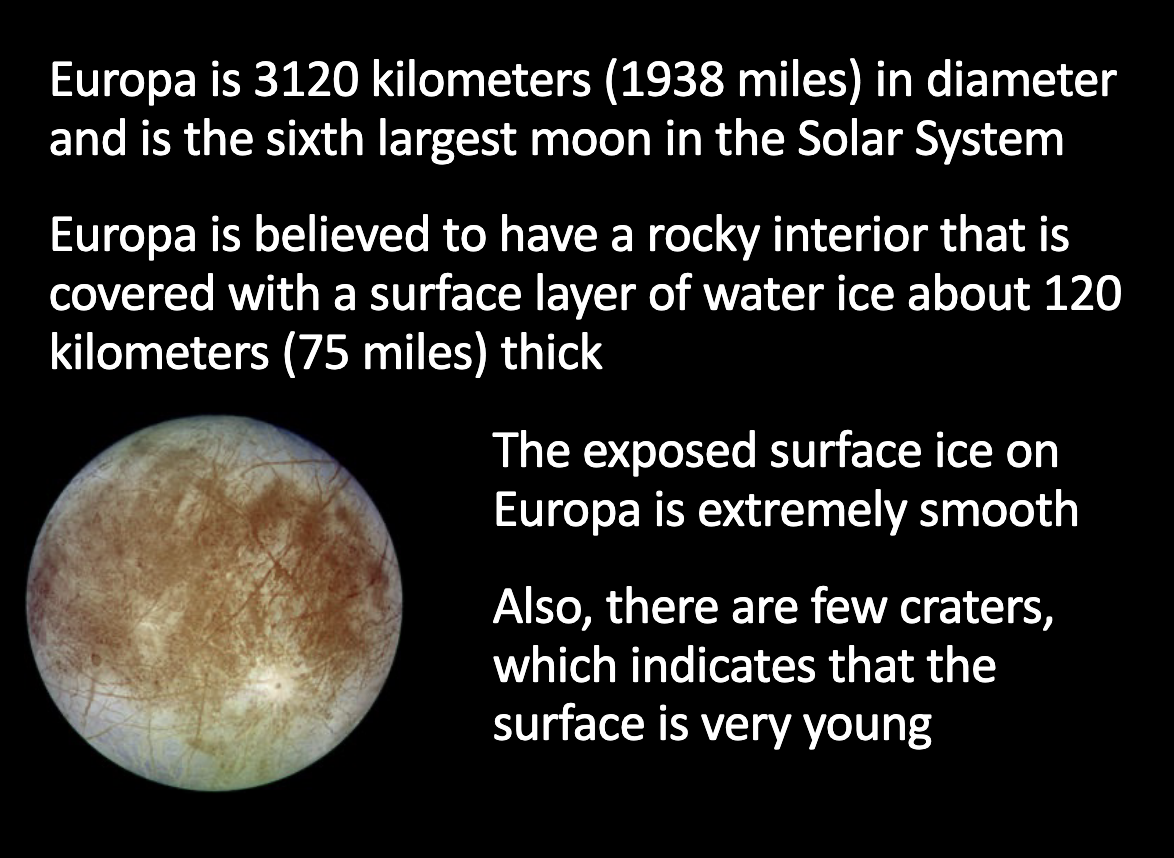 Europa is 3120 kilometers (1938 miles) in diameter and is the sixth largest moon in the Solar System

Europa is believed to have a rocky interior that is covered with a surface layer of water ice about 120 kilometers (75 miles) thick

The exposed surface ice on Europa is extremely smooth

Also, there are few craters, which indicates that the surface is very young